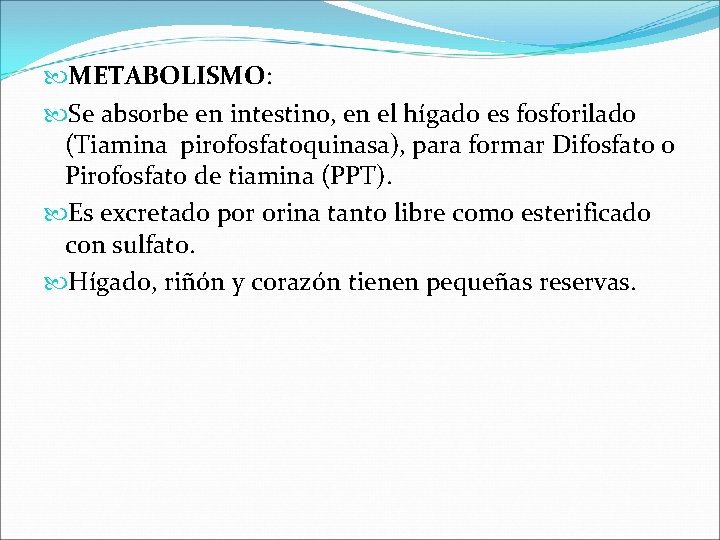 METABOLISMO:

Se absorbe en intestino, en el hígado es fosforilado (Tiamina pirofosfatoquinasa), para formar Difosfato o Pirofosfato de tiamina (PPT).

Es excretado por orina tanto libre como esterificado con sulfato.

Hígado, riñón y corazón tienen pequeñas reservas.